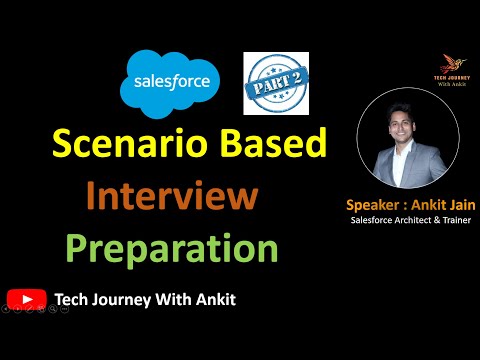 salesforce

PART 2

TECH JOURNEY
With Ankit

Scenario Based
Interview
Preparation

Speaker : Ankit Jain
Salesforce Architect & Trainer

Tech Journey With Ankit